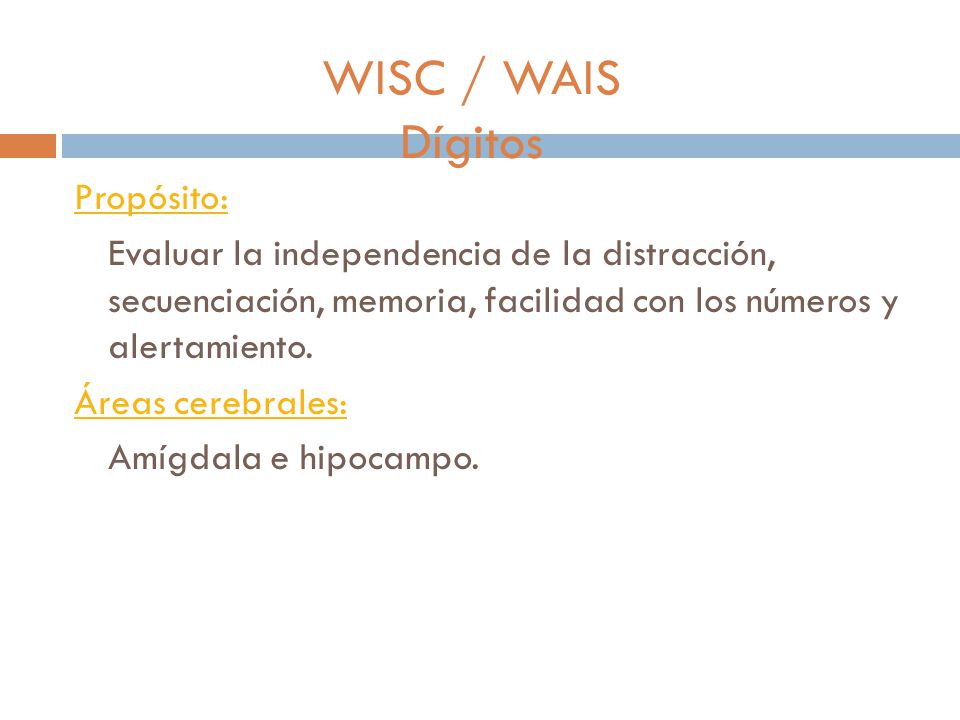 WISC / WAIS
Dígitos

Propósito:

Evaluar la independencia de la distracción, secuenciación, memoria, facilidad con los números y alertamiento.

Áreas cerebrales:

Amígdala e hipocampo.